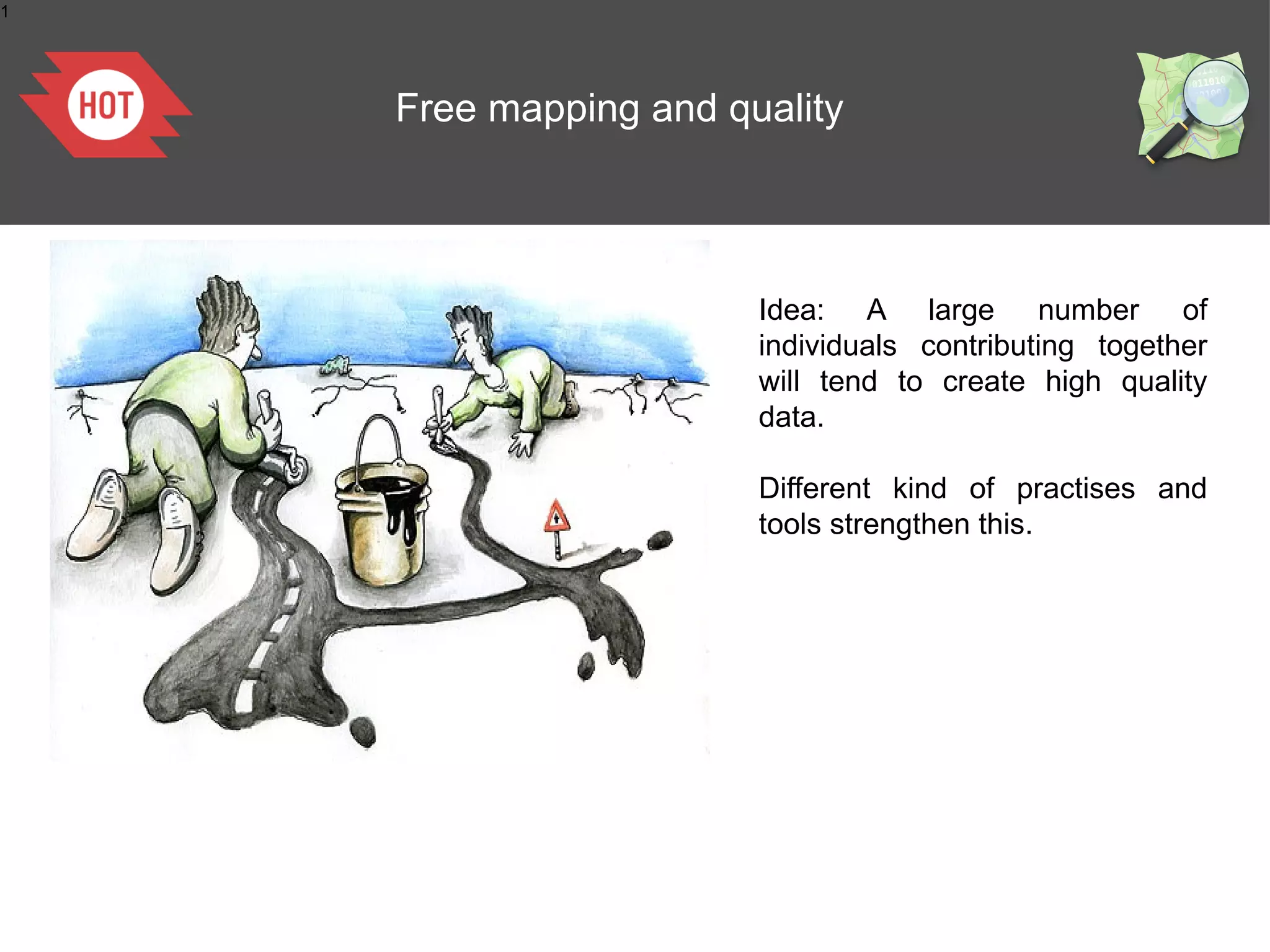 1

HOT

Free mapping and quality

Idea: A large number of individuals contributing together will tend to create high quality data.

Different kind of practises and tools strengthen this.